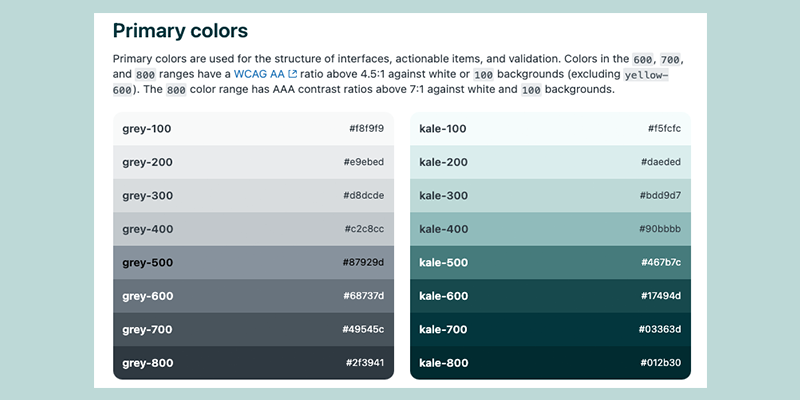 Primary colors

Primary colors are used for the structure of interfaces, actionable items, and validation. Colors in the 600, 700, and 800 ranges have a WCAG AA ratio above 4.5:1 against white or 100 backgrounds (excluding yellow-600). The 800 color range has AAA contrast ratios above 7:1 against white and 100 backgrounds.

| grey-100 | #f8f9f9 |
|---|---|
| grey-200 | #e9ebed |
| grey-300 | #d8dcde |
| grey-400 | #c2c8cc |
| grey-500 | #87929d |
| grey-600 | #68737d |
| grey-700 | #49545c |
| grey-800 | #2f3941 |

| kale-100 | #f5fcfc |
|---|---|
| kale-200 | #daeded |
| kale-300 | #bdd9d7 |
| kale-400 | #90bbbb |
| kale-500 | #467b7c |
| kale-600 | #17494d |
| kale-700 | #03363d |
| kale-800 | #012b30 |